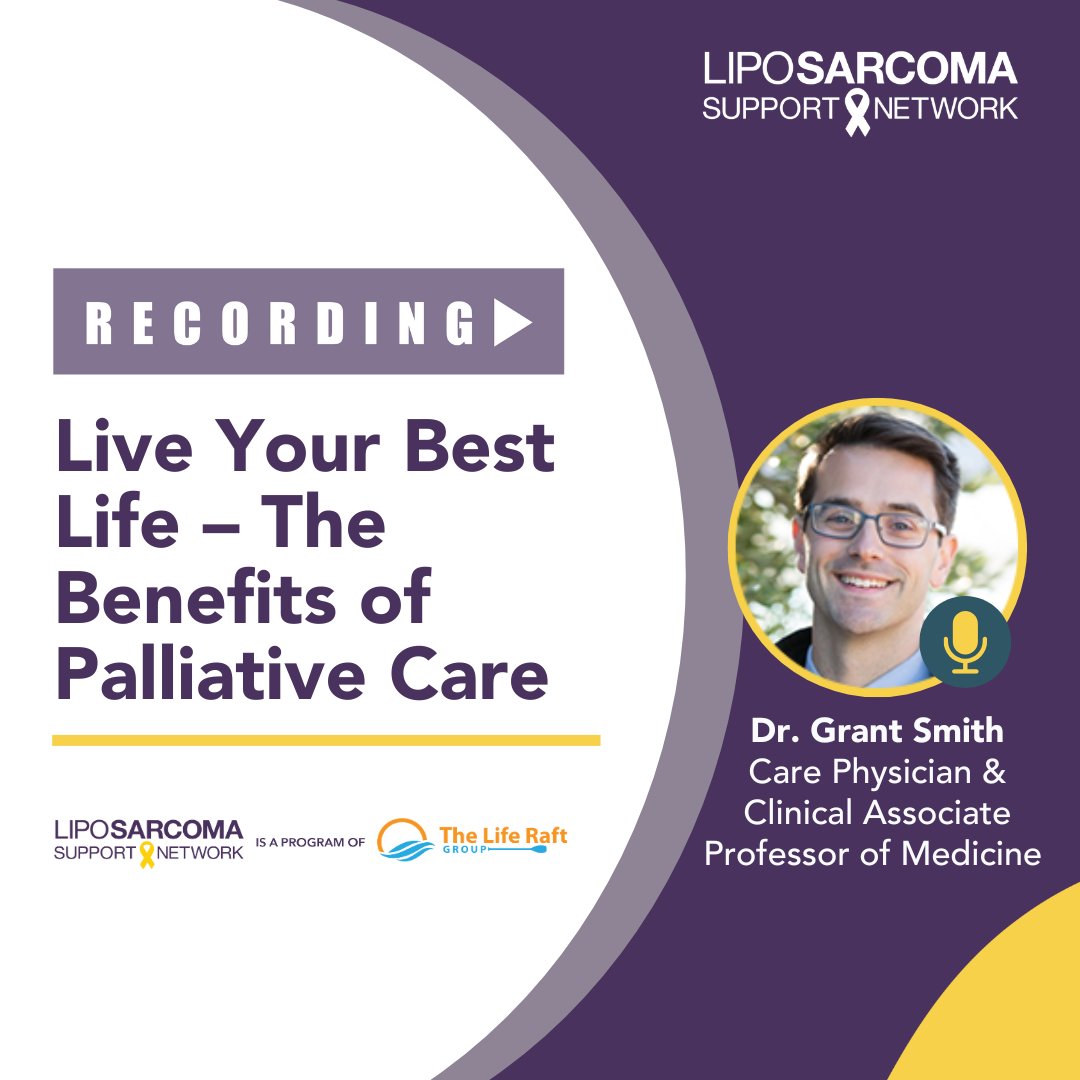 LIPOSARCOMA
SUPPORT NETWORK

RECORDING

Live Your Best Life – The Benefits of Palliative Care

LIPOSARCOMA
SUPPORT NETWORK
IS A PROGRAM OF
The Life Raft
GROUP

Dr. Grant Smith
Care Physician & Clinical Associate Professor of Medicine